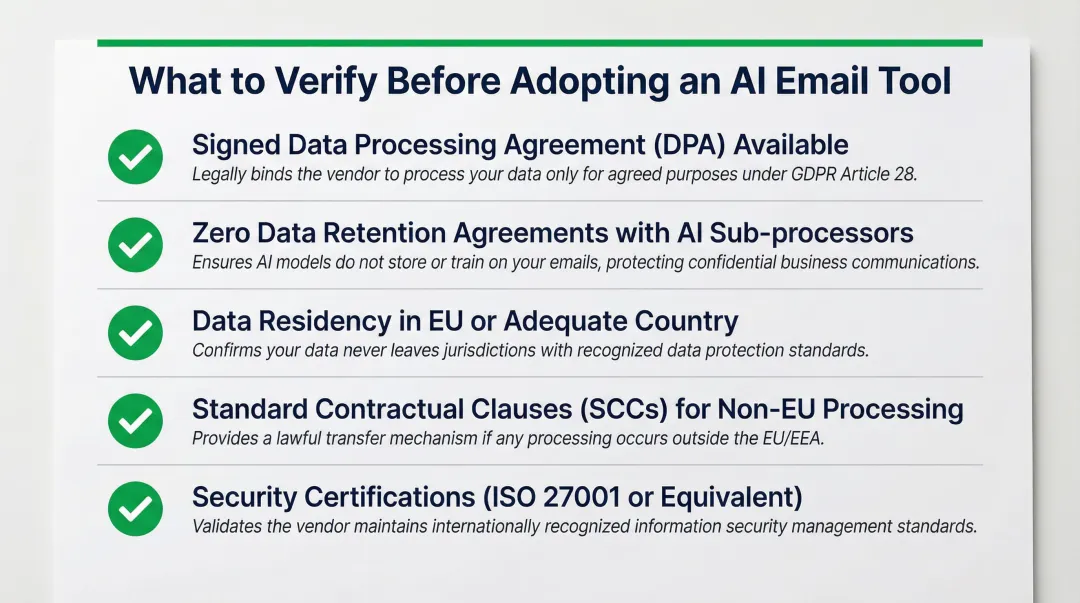 What to Verify Before Adopting an AI Email Tool

Signed Data Processing Agreement (DPA) Available
Legally binds the vendor to process your data only for agreed purposes under GDPR Article 28.

Zero Data Retention Agreements with AI Sub-processors
Ensures AI models do not store or train on your emails, protecting confidential business communications.

Data Residency in EU or Adequate Country
Confirms your data never leaves jurisdictions with recognized data protection standards.

Standard Contractual Clauses (SCCs) for Non-EU Processing
Provides a lawful transfer mechanism if any processing occurs outside the EU/EEA.

Security Certifications (ISO 27001 or Equivalent)
Validates the vendor maintains internationally recognized information security management standards.